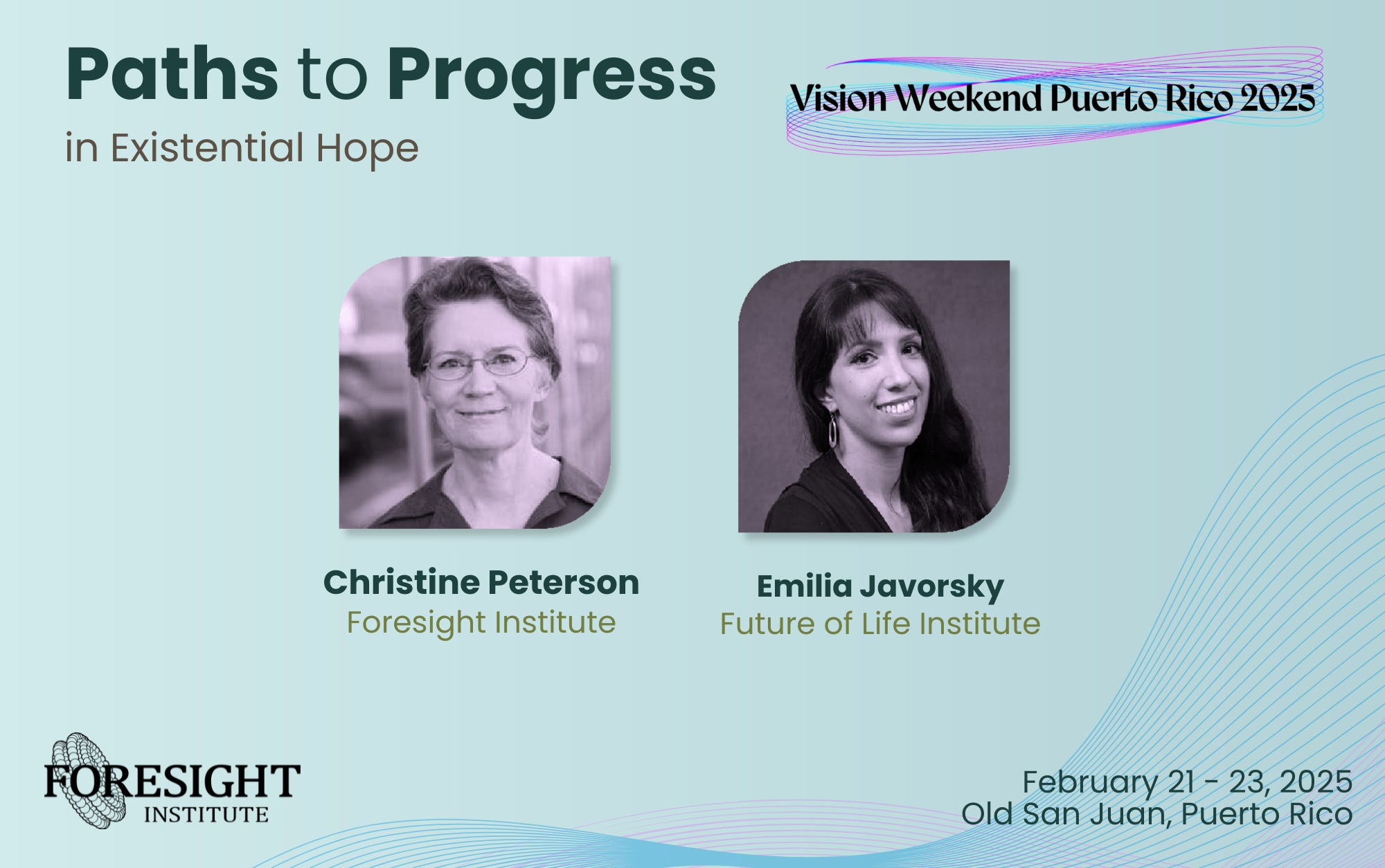 Paths to Progress
in Existential Hope

Vision Weekend Puerto Rico 2025

Christine Peterson
Foresight Institute

Emilia Javorsky
Future of Life Institute

FORESIGHT
INSTITUTE

February 21 - 23, 2025
Old San Juan, Puerto Rico